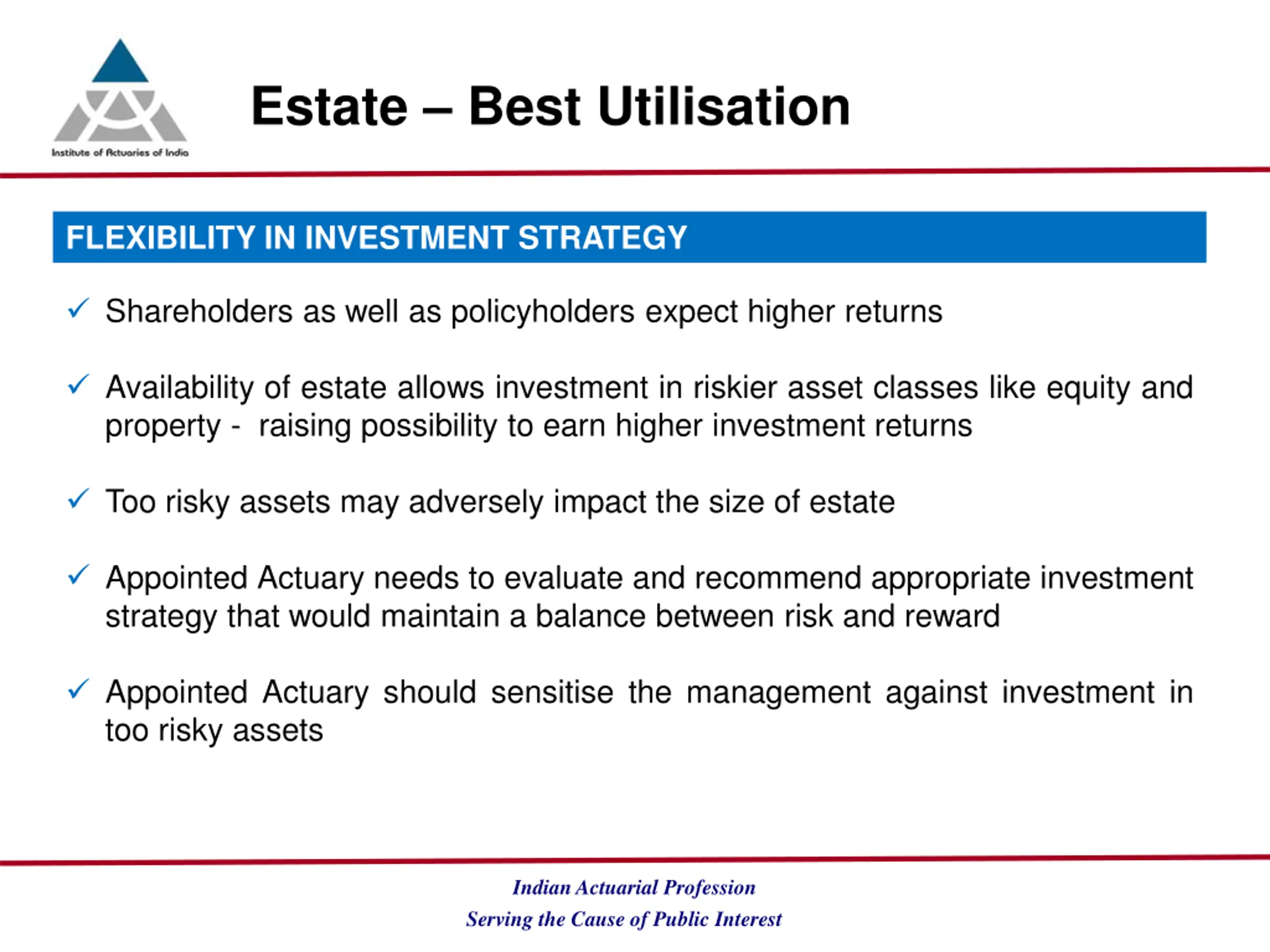 Institute of Actuaries of India

Estate – Best Utilisation

FLEXIBILITY IN INVESTMENT STRATEGY

✓ Shareholders as well as policyholders expect higher returns

✓ Availability of estate allows investment in riskier asset classes like equity and property - raising possibility to earn higher investment returns

✓ Too risky assets may adversely impact the size of estate

✓ Appointed Actuary needs to evaluate and recommend appropriate investment strategy that would maintain a balance between risk and reward

✓ Appointed Actuary should sensitise the management against investment in too risky assets

Indian Actuarial Profession
Serving the Cause of Public Interest